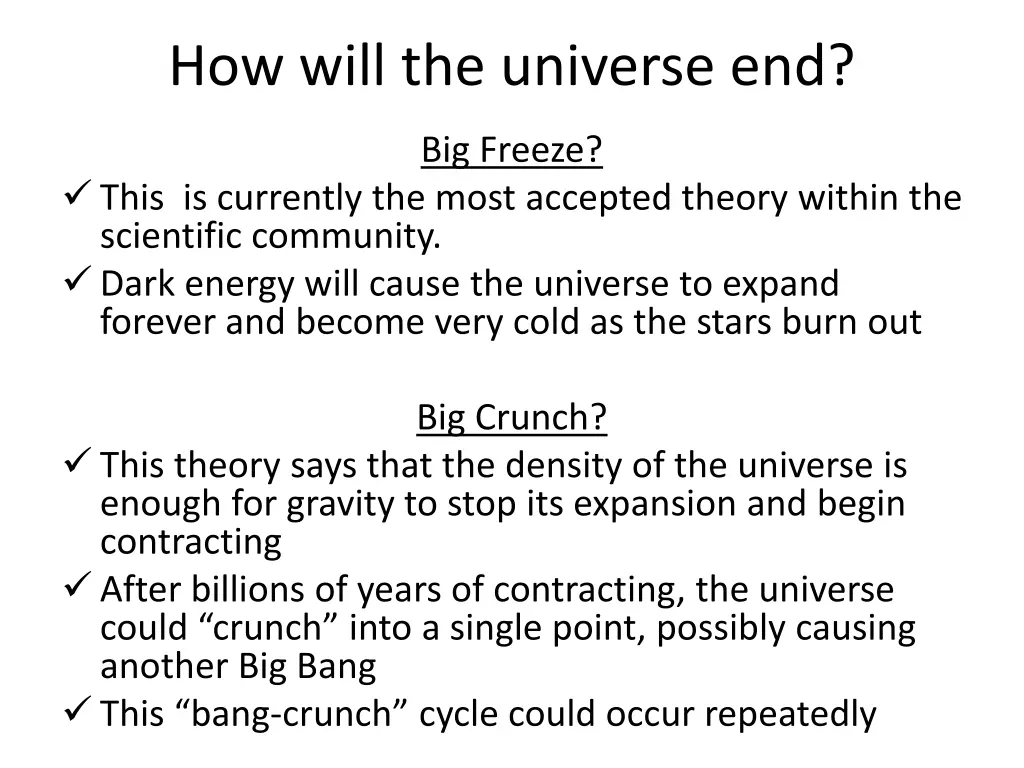 How will the universe end?

Big Freeze?

✓ This  is currently the most accepted theory within the scientific community.
✓ Dark energy will cause the universe to expand forever and become very cold as the stars burn out

Big Crunch?

✓ This theory says that the density of the universe is enough for gravity to stop its expansion and begin contracting
✓ After billions of years of contracting, the universe could “crunch” into a single point, possibly causing another Big Bang
✓ This “bang-crunch” cycle could occur repeatedly